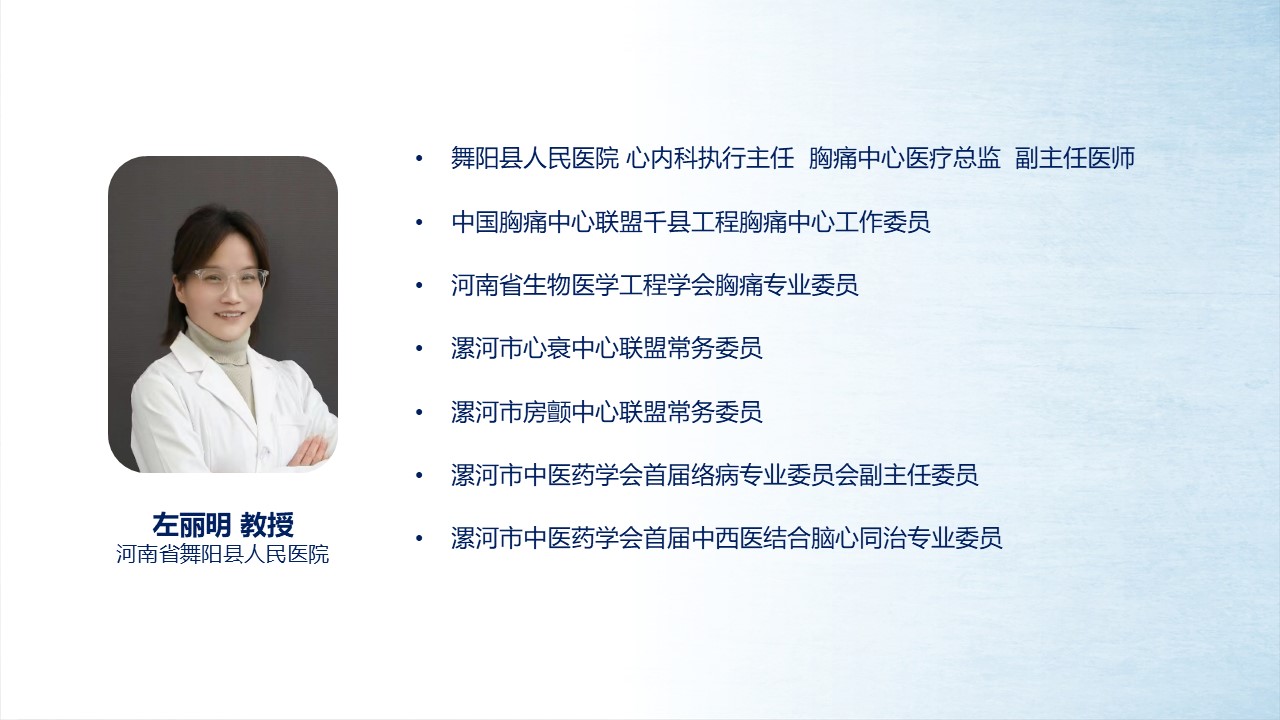 左丽明 教授
河南省舞阳县人民医院

• 舞阳县人民医院 心内科执行主任 胸痛中心医疗总监 副主任医师
• 中国胸痛中心联盟千县工程胸痛中心工作委员
• 河南省生物医学工程学会胸痛专业委员
• 漯河市心衰中心联盟常务委员
• 漯河市房颤中心联盟常务委员
• 漯河市中医药学会首届络病专业委员会副主任委员
• 漯河市中医药学会首届中西医结合脑心同治专业委员